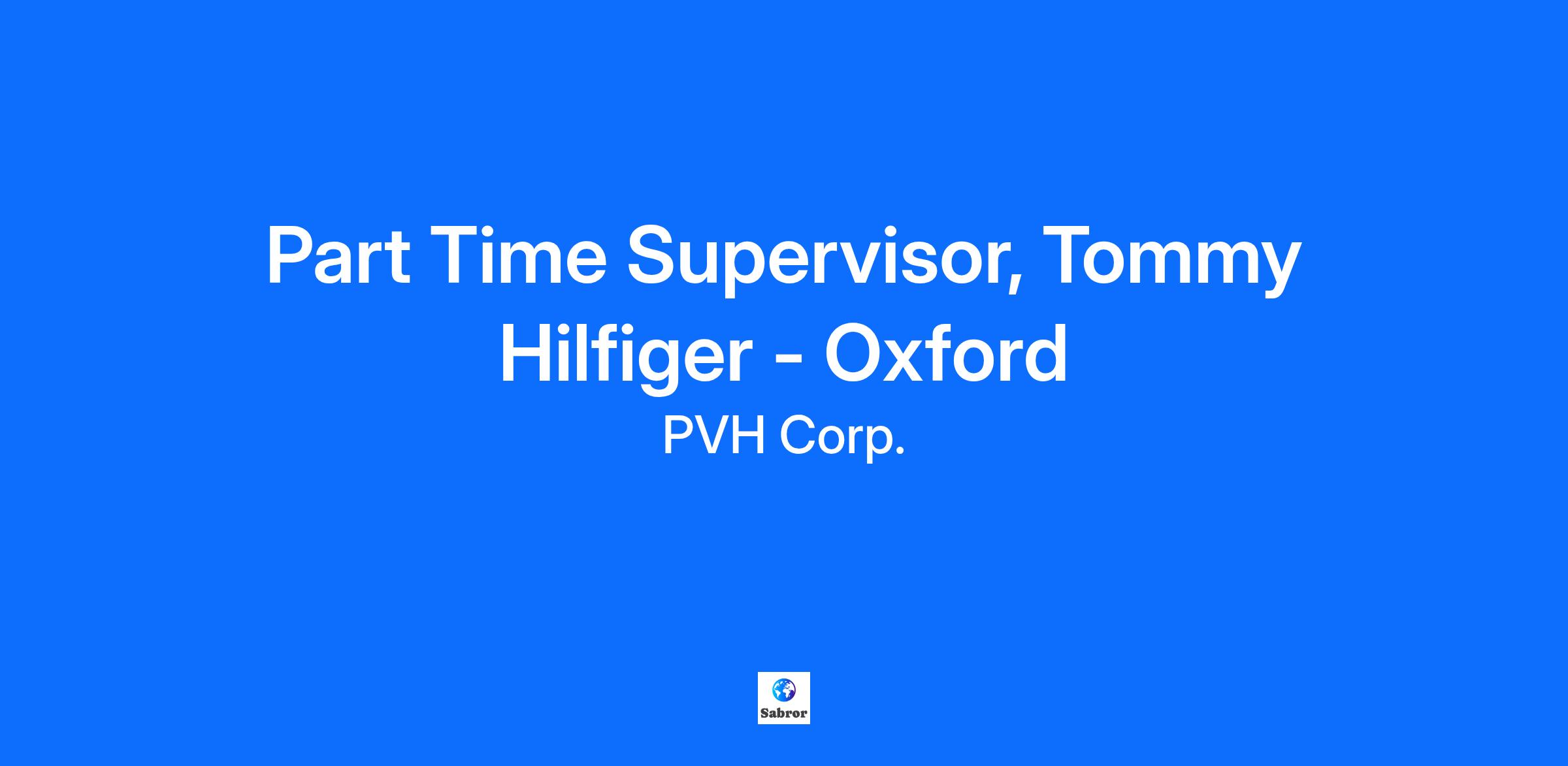 Part Time Supervisor, Tommy Hilfiger - Oxford

PVH Corp.

Sabror